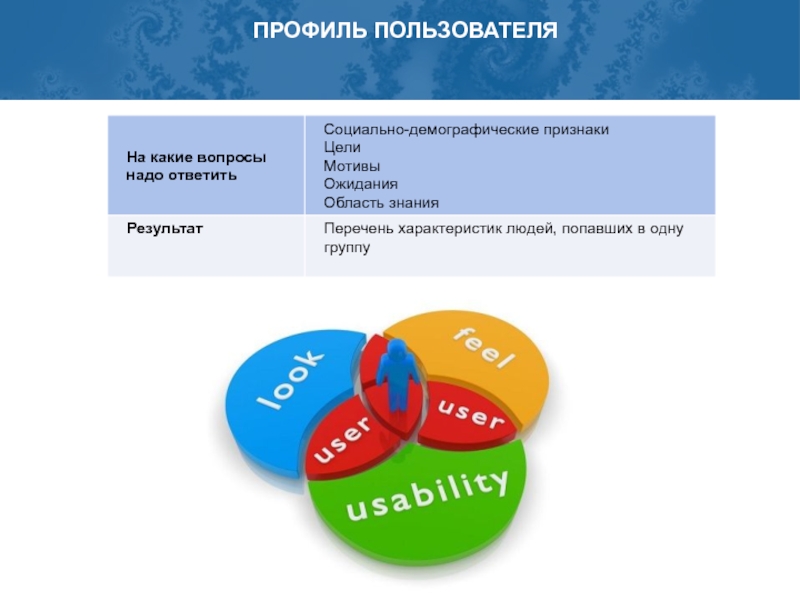 ПРОФИЛЬ ПОЛЬЗОВАТЕЛЯ

| На какие вопросы надо ответить | Социально-демографические признаки Цели Мотивы Ожидания Область знания |
|---|---|
| Результат | Перечень характеристик людей, попавших в одну группу |

look

feel

user

user

usability